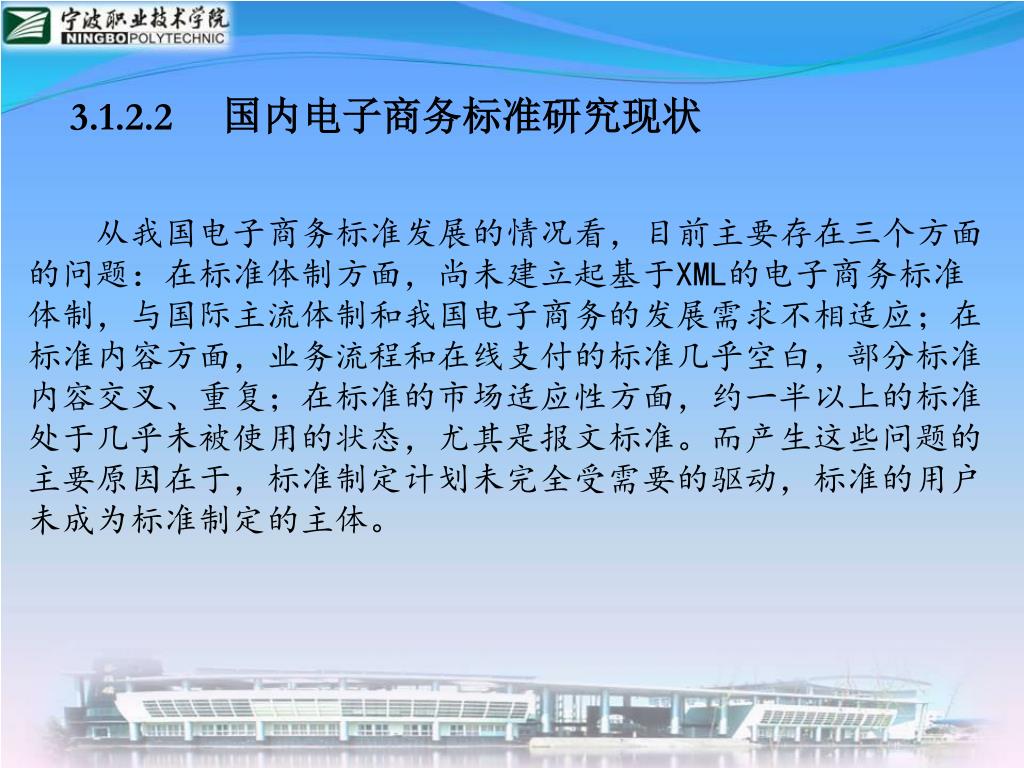 宁波职业技术学院
NINGBO POLYTECHNIC

3.1.2.2 国内电子商务标准研究现状

从我国电子商务标准发展的情况看，目前主要存在三个方面的问题：在标准体制方面，尚未建立起基于XML的电子商务标准体制，与国际主流体制和我国电子商务的发展需求不相适应；在标准内容方面，业务流程和在线支付的标准几乎空白，部分标准内容交叉、重复；在标准的市场适应性方面，约一半以上的标准处于几乎未被使用的状态，尤其是报文标准。而产生这些问题的主要原因在于，标准制定计划未完全受需要的驱动，标准的用户未成为标准制定的主体。